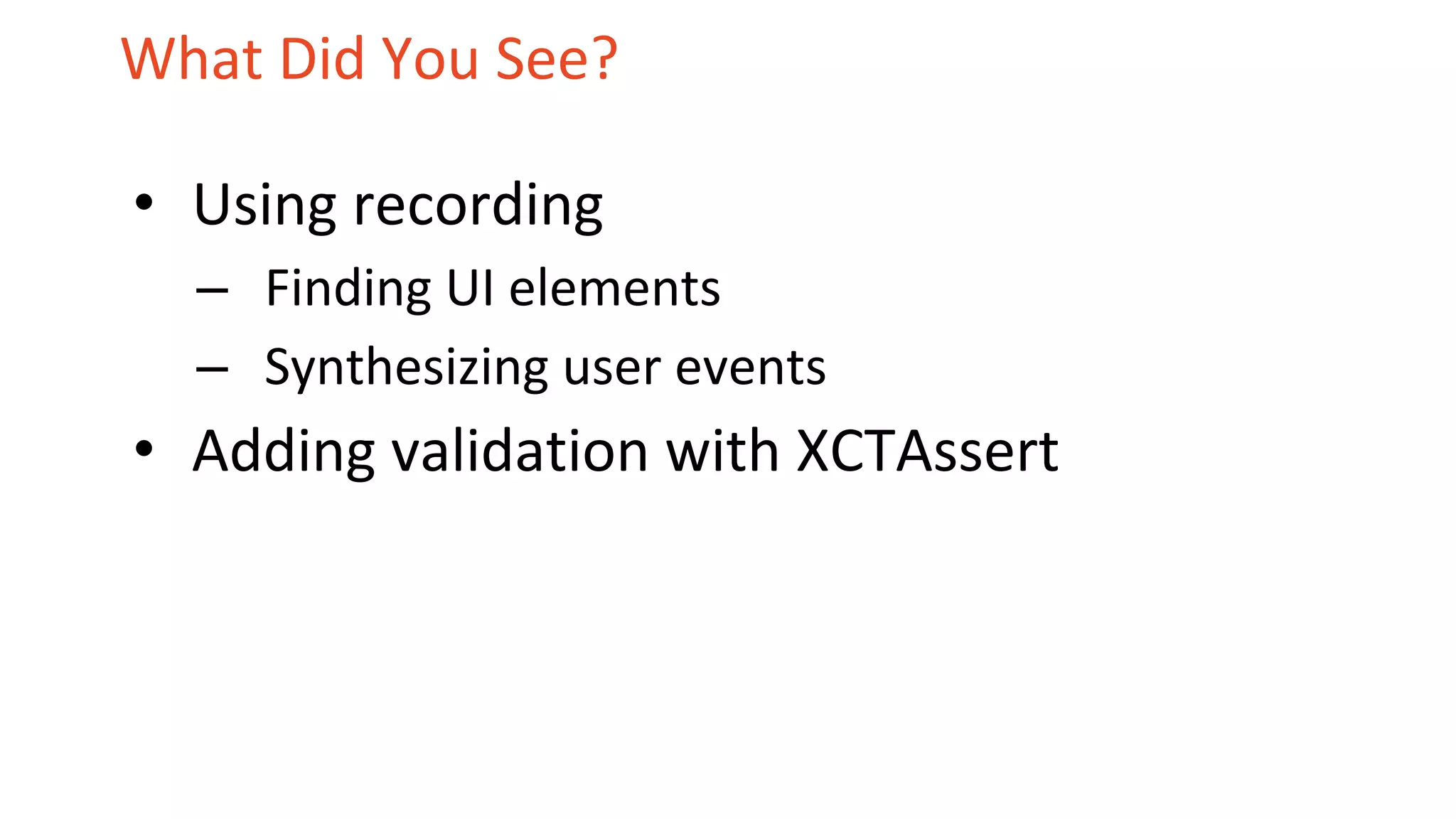 What Did You See?

• Using recording
  – Finding UI elements
  – Synthesizing user events
• Adding validation with XCTAssert